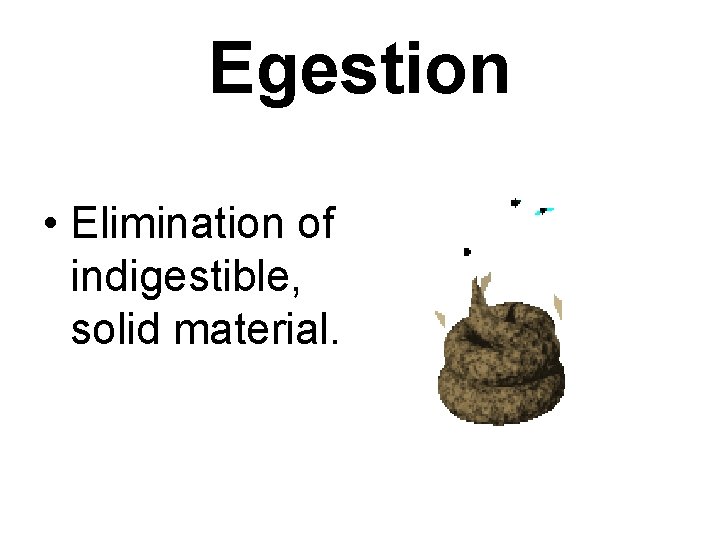 Egestion

• Elimination of indigestible, solid material.